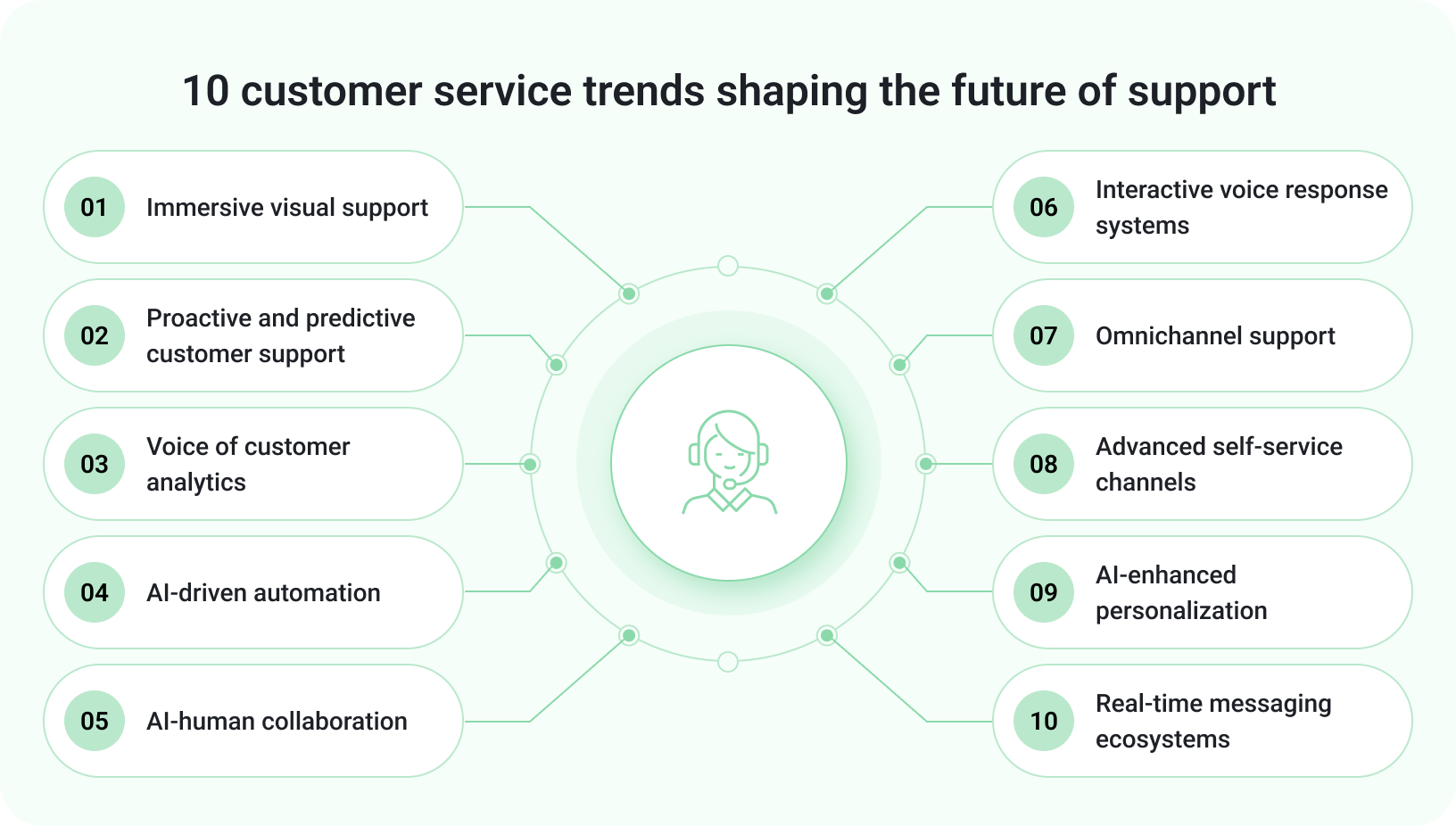 10 customer service trends shaping the future of support

01 Immersive visual support

02 Proactive and predictive customer support

03 Voice of customer analytics

04 AI-driven automation

05 AI-human collaboration

06 Interactive voice response systems

07 Omnichannel support

08 Advanced self-service channels

09 AI-enhanced personalization

10 Real-time messaging ecosystems